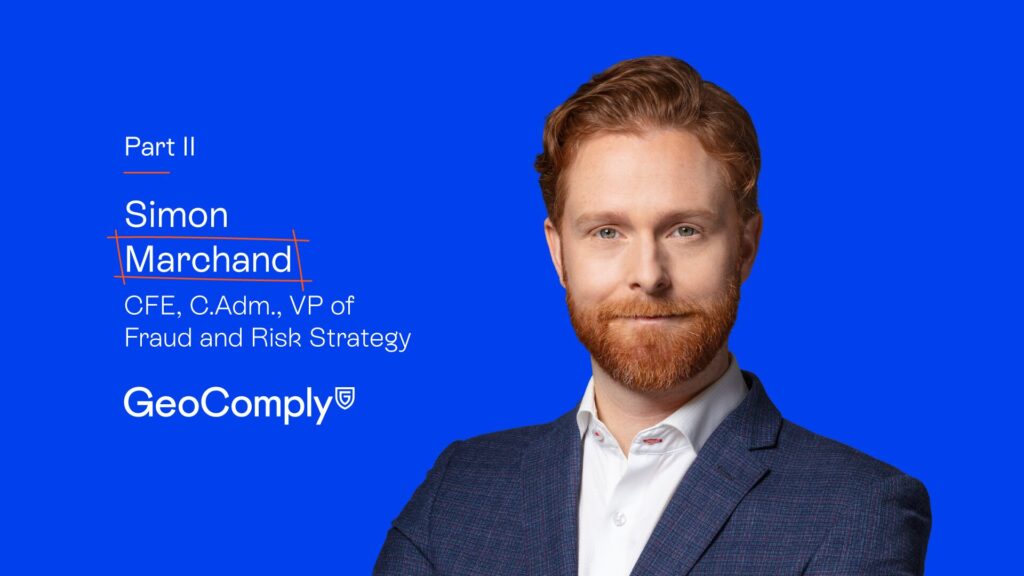 Part II

Simon Marchand

CFE, C.Adm., VP of Fraud and Risk Strategy

GeoComply